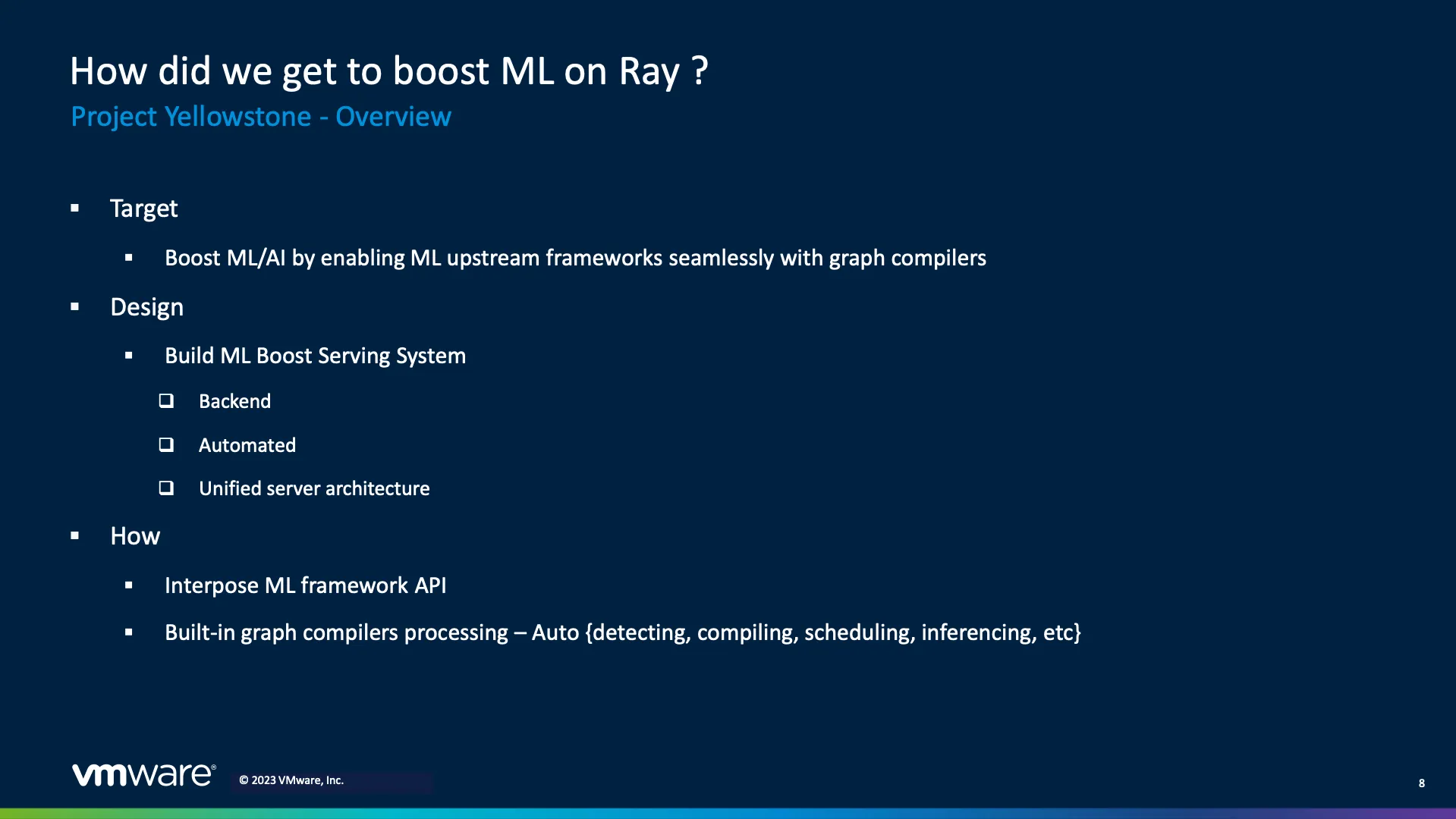 How did we get to boost ML on Ray ?
Project Yellowstone - Overview

▪ Target

▪ Boost ML/AI by enabling ML upstream frameworks seamlessly with graph compilers

▪ Design

▪ Build ML Boost Serving System

❑ Backend

❑ Automated

❑ Unified server architecture

▪ How

▪ Interpose ML framework API

▪ Built-in graph compilers processing – Auto {detecting, compiling, scheduling, inferencing, etc}

vmware® © 2023 VMware, Inc.

8